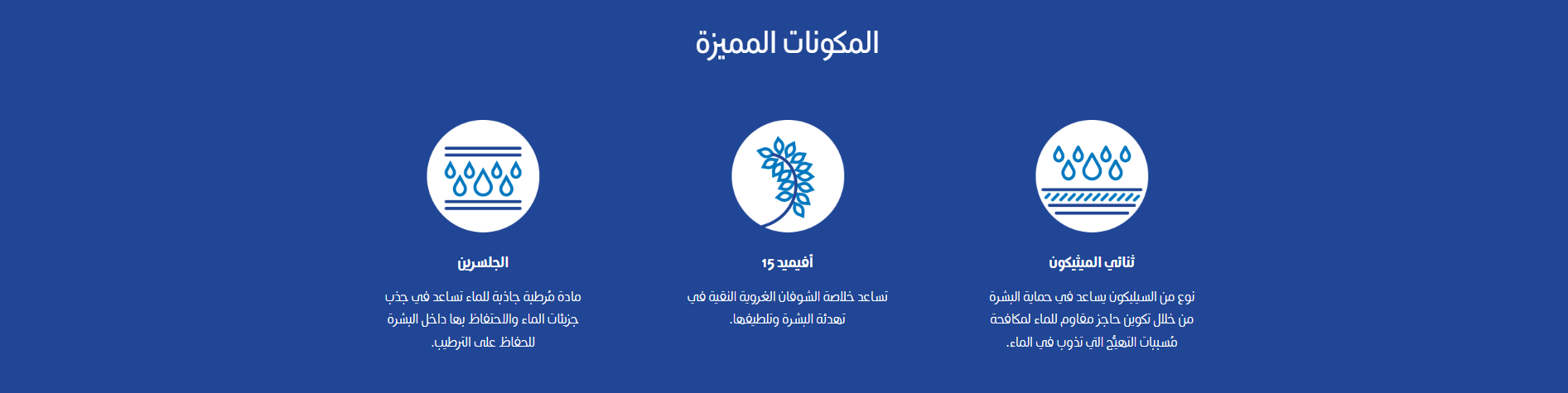 المكونات المميزة

ثنائي الميثيكون

نوع من السيليكون يساعد في حماية البشرة من خلال تكوين حاجز مقاوم للماء لمكافحة مُسببات التهيُّج التي تذوب في الماء.

أفيميد 15

تساعد خلاصة الشوفان الغروية النقية في تهدئة البشرة وتلطيفها.

الجلسرين

مادة مُرطبة جاذبة للماء تساعد في جذب جزيئات الماء والاحتفاظ بها داخل البشرة للحفاظ على الترطيب.